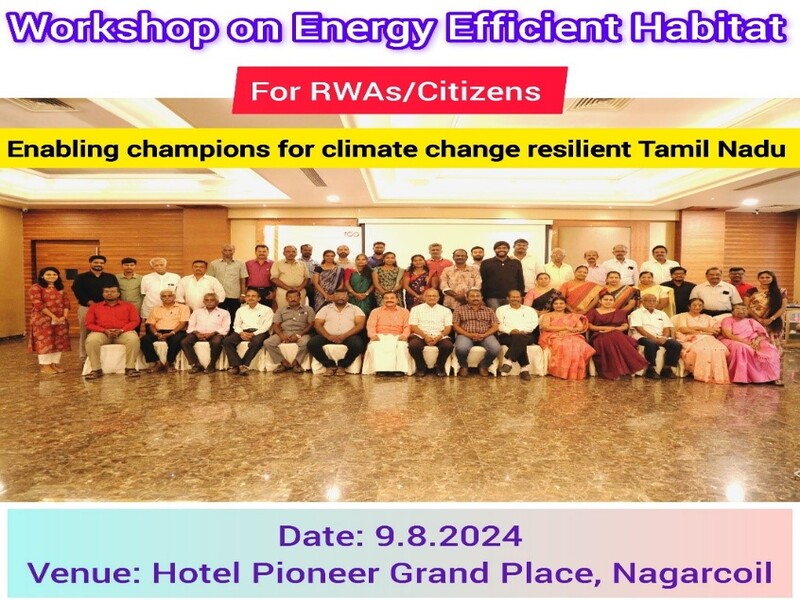 Workshop on Energy Efficient Habitat

For RWAs/Citizens

Enabling champions for climate change resilient Tamil Nadu

Date: 9.8.2024
Venue: Hotel Pioneer Grand Place, Nagarcoil